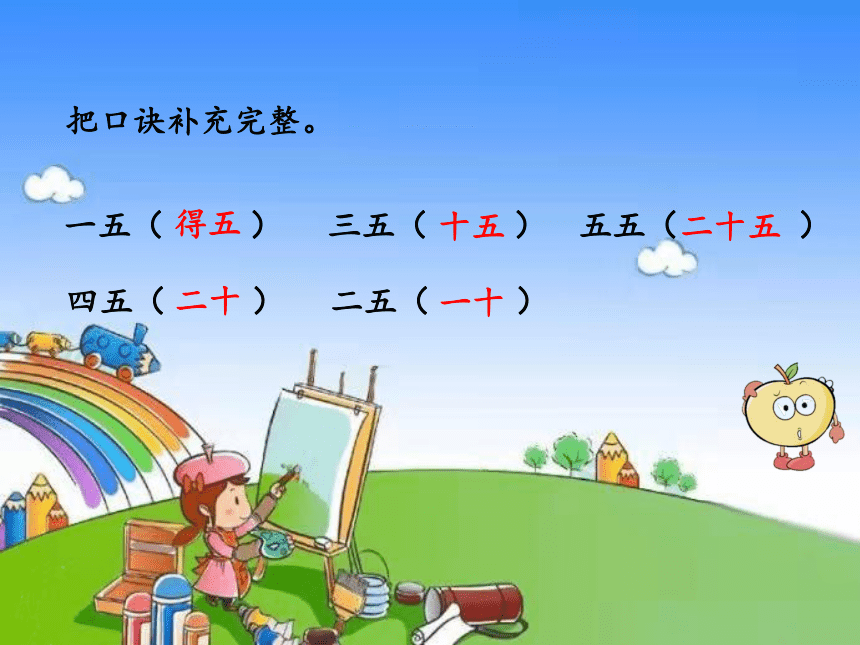 把口诀补充完整。

一五（得五）　三五（十五）　五五（二十五）

四五（二十）　二五（一十）